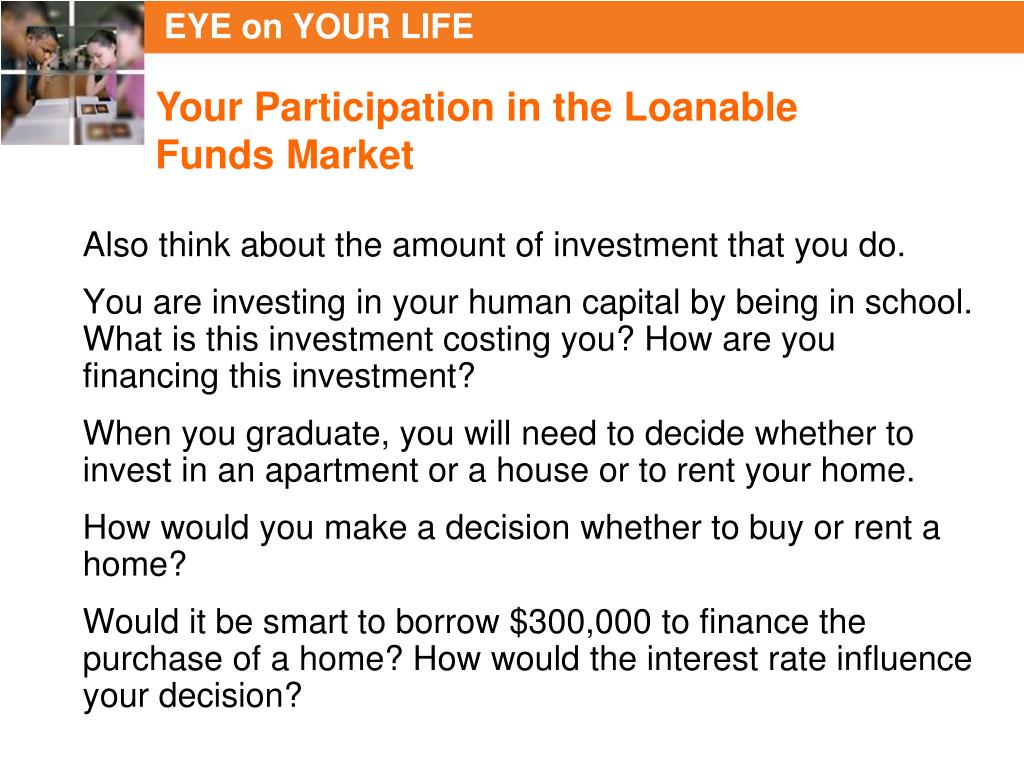 EYE on YOUR LIFE

Your Participation in the Loanable Funds Market

Also think about the amount of investment that you do.

You are investing in your human capital by being in school. What is this investment costing you? How are you financing this investment?

When you graduate, you will need to decide whether to invest in an apartment or a house or to rent your home.

How would you make a decision whether to buy or rent a home?

Would it be smart to borrow \$300,000 to finance the purchase of a home? How would the interest rate influence your decision?